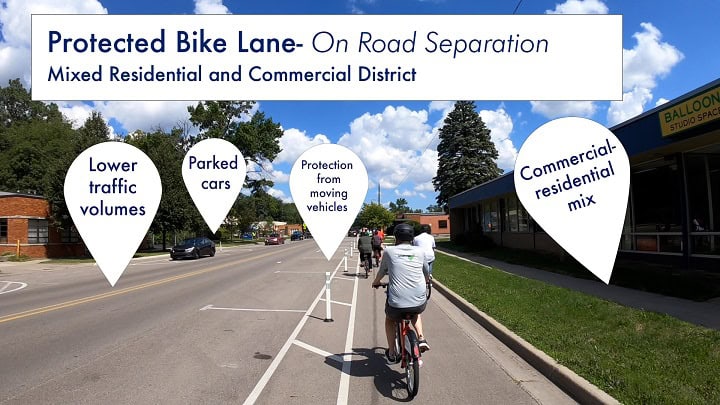 Protected Bike Lane- On Road Separation
Mixed Residential and Commercial District

Lower traffic volumes

Parked cars

Protection from moving vehicles

Commercial-residential mix

BALLOON
STUDIO SPACE